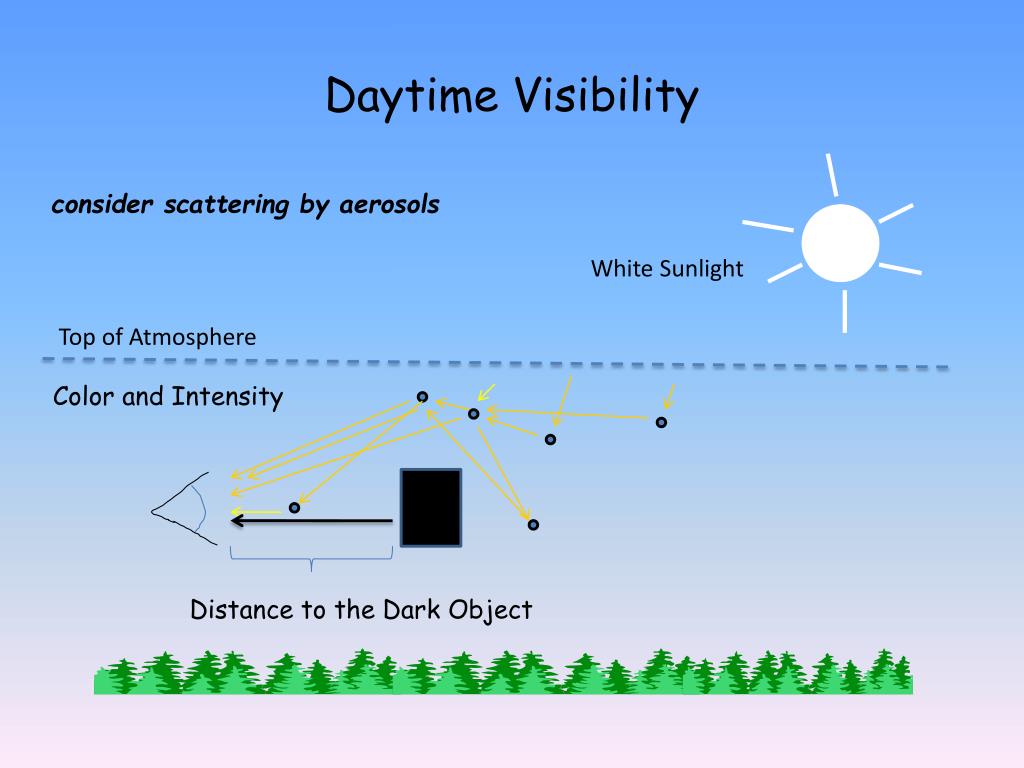 Daytime Visibility

consider scattering by aerosols

White Sunlight

Top of Atmosphere

Color and Intensity

Distance to the Dark Object